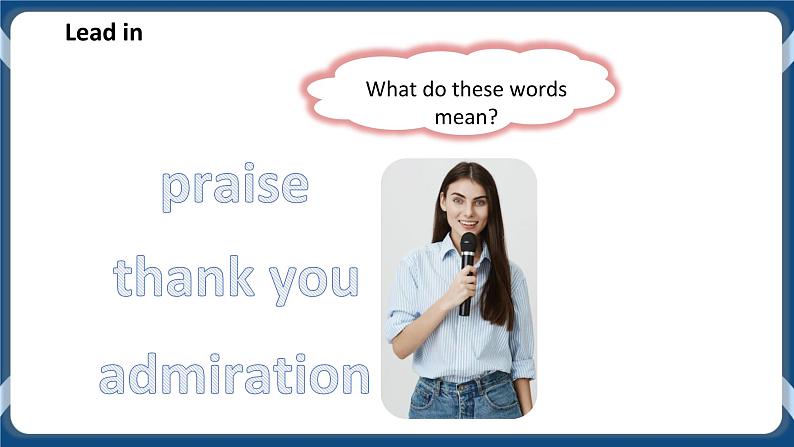 Lead in

What do these words mean?

praise

thank you

admiration